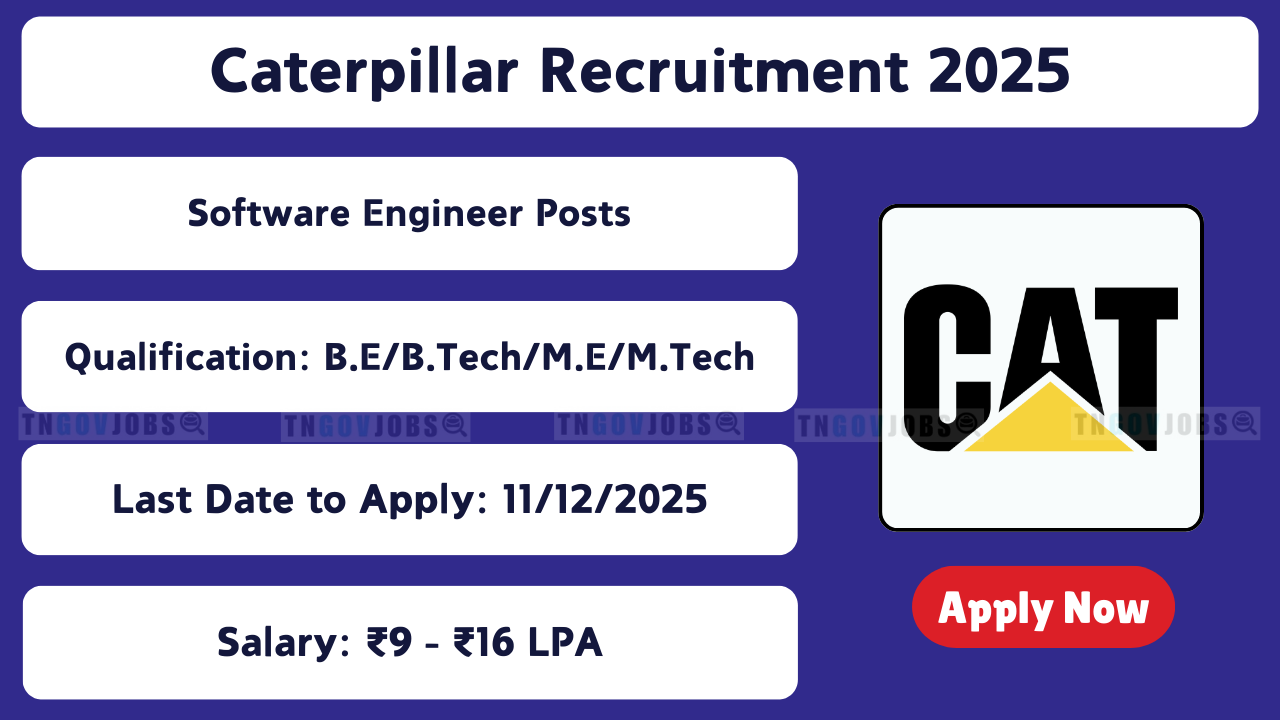 Caterpillar Recruitment 2025

Software Engineer Posts

Qualification: B.E/B.Tech/M.E/M.Tech

TNGOVJOBS TNGOVJOBS TNGOVJOBS TNGOVJOBS TNGOVJOBS

Last Date to Apply: 11/12/2025

Salary: ₹9 - ₹16 LPA

CAT

Apply Now